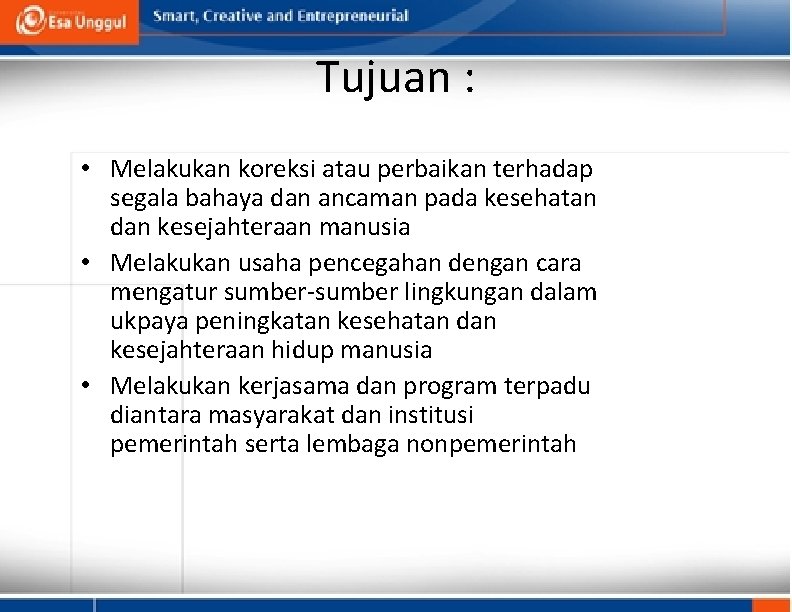 Esa Unggul

Smart, Creative and Entrepreneurial

Tujuan :

• Melakukan koreksi atau perbaikan terhadap segala bahaya dan ancaman pada kesehatan dan kesejahteraan manusia
• Melakukan usaha pencegahan dengan cara mengatur sumber-sumber lingkungan dalam ukpaya peningkatan kesehatan dan kesejahteraan hidup manusia
• Melakukan kerjasama dan program terpadu diantara masyarakat dan institusi pemerintah serta lembaga nonpemerintah